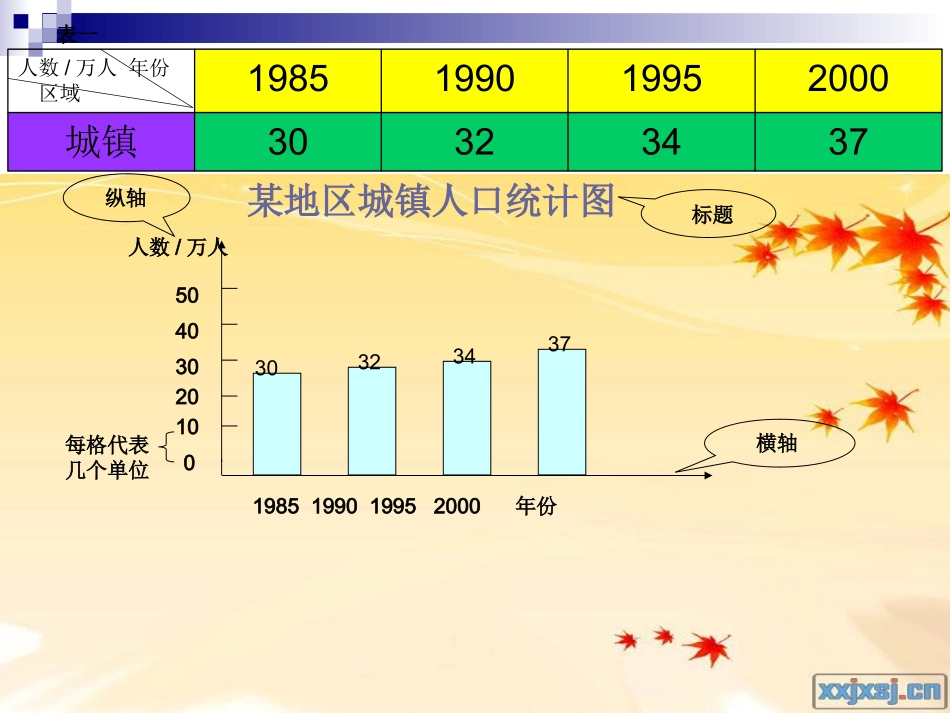 表一

| 人数 / 万人 年份 区域 | 1985 | 1990 | 1995 | 2000 |
|---|---|---|---|---|
| 城镇 | 30 | 32 | 34 | 37 |

纵轴

某地区城镇人口统计图

标题

人数 / 万人

50
40
30
20
10
0

30 32 34 37

每格代表几个单位

横轴

1985 1990 1995 2000 年份

xxjxsj.cn